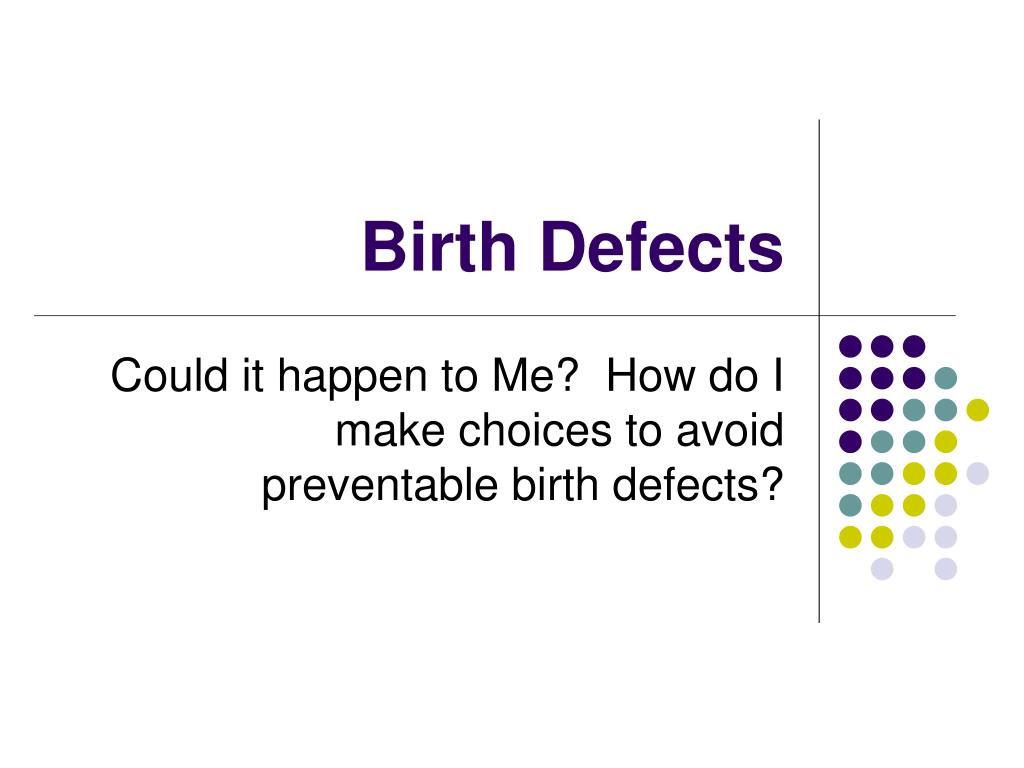 Birth Defects

Could it happen to Me?  How do I make choices to avoid preventable birth defects?